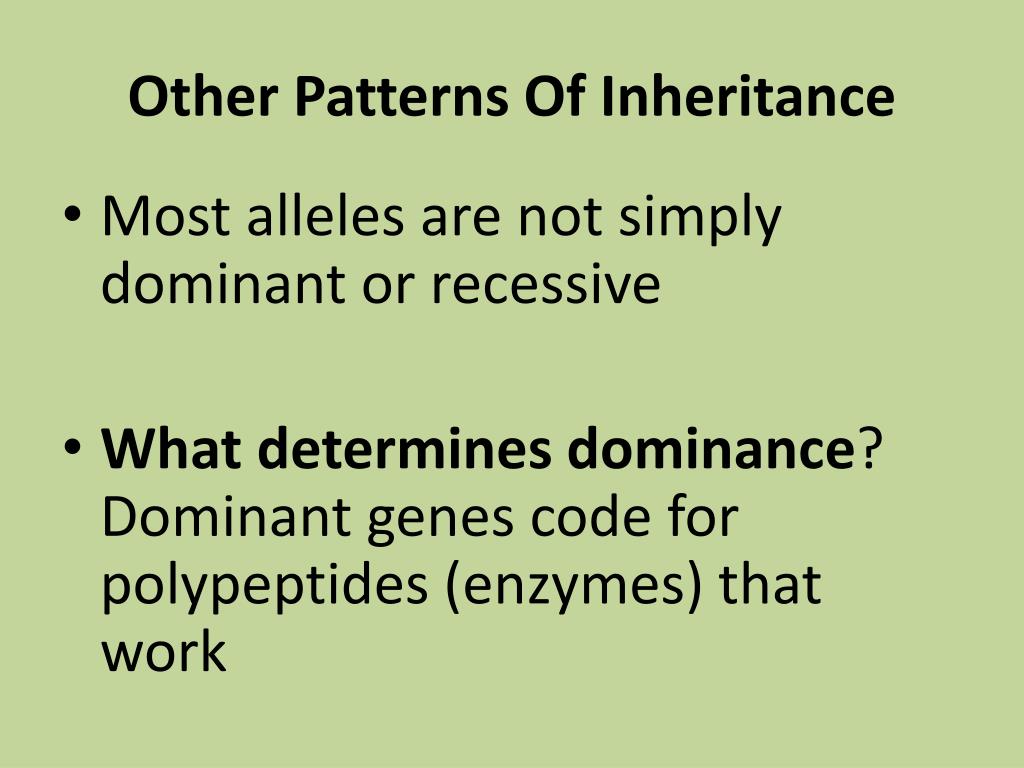 Other Patterns Of Inheritance

• Most alleles are not simply dominant or recessive

• What determines dominance? Dominant genes code for polypeptides (enzymes) that work